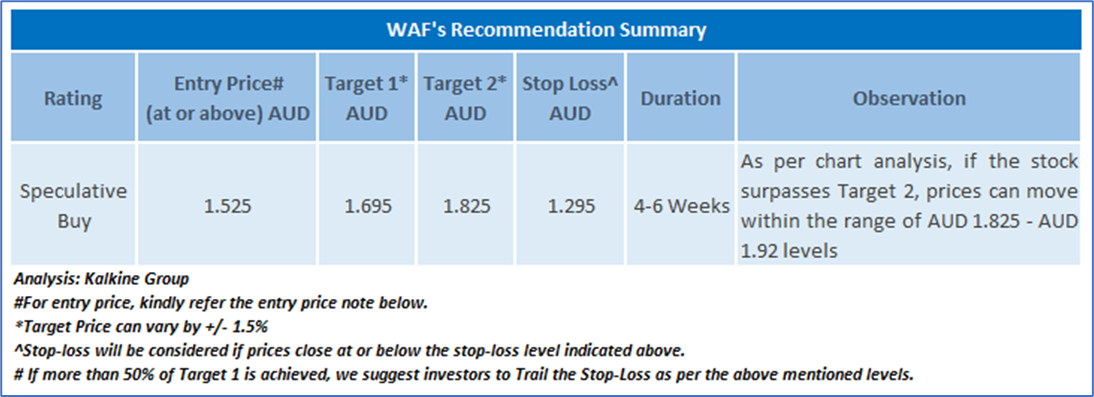 WAF's Recommendation Summary

| Rating | Entry Price# (at or above) AUD | Target 1* AUD | Target 2* AUD | Stop Loss^ AUD | Duration | Observation |
|---|---|---|---|---|---|---|
| Speculative Buy | 1.525 | 1.695 | 1.825 | 1.295 | 4-6 Weeks | As per chart analysis, if the stock surpasses Target 2, prices can move within the range of AUD 1.825 - AUD 1.92 levels |

Analysis: Kalkine Group
#For entry price, kindly refer the entry price note below.
*Target Price can vary by +/- 1.5%
^Stop-loss will be considered if prices close at or below the stop-loss level indicated above.
# If more than 50% of Target 1 is achieved, we suggest investors to Trail the Stop-Loss as per the above mentioned levels.